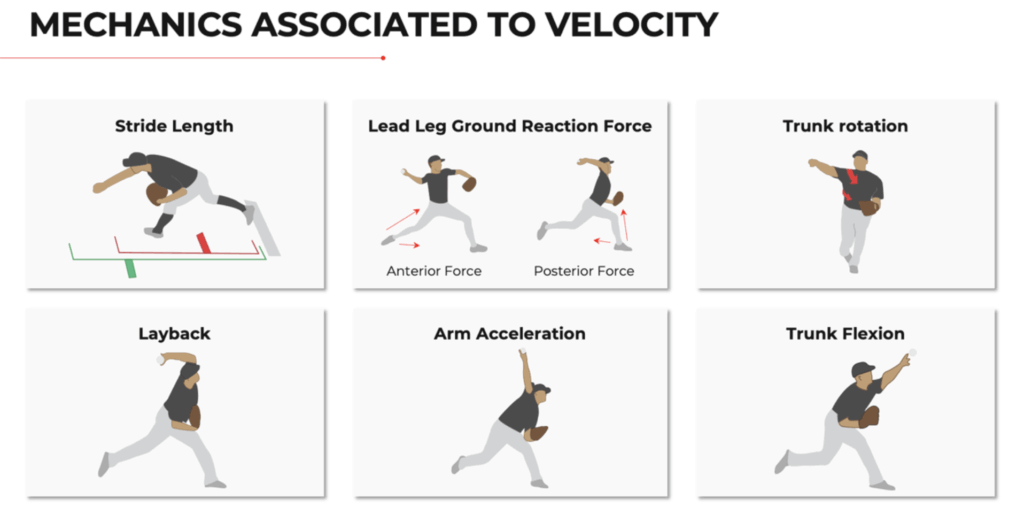 MECHANICS ASSOCIATED TO VELOCITY

Stride Length

Lead Leg Ground Reaction Force

Anterior Force

Posterior Force

Trunk rotation

Layback

Arm Acceleration

Trunk Flexion